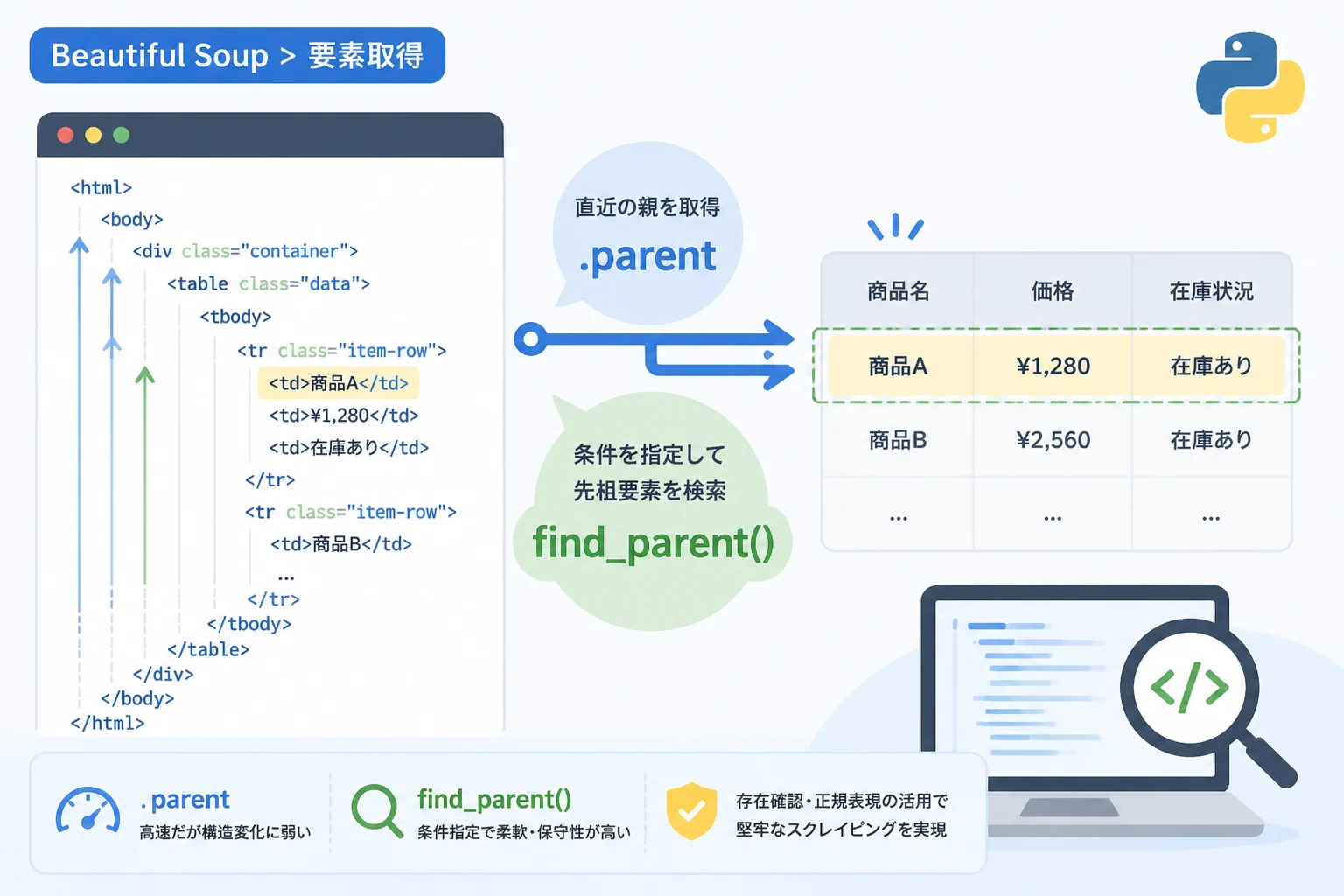 Beautiful Soup > 要素取得

<html>
<body>
<div class="container">
<table class="data">
<tbody>
<tr class="item-row">
<td>商品A</td>
<td>¥1,280</td>
<td>在庫あり</td>
</tr>
<tr class="item-row">
<td>商品B</td>
...
</tr>
</tbody>
</table>
</div>
</body>
</html>

直近の親を取得
.parent

条件を指定して
先祖要素を検索
find_parent()

| 商品名 | 価格 | 在庫状況 |
|---|---|---|
| 商品A | ¥1,280 | 在庫あり |
| 商品B | ¥2,560 | 在庫あり |
| ... | ... | ... |

</>

.parent
高速だが構造変化に弱い

find_parent()
条件指定で柔軟・保守性が高い

存在確認・正規表現の活用で
堅牢なスクレイピングを実現